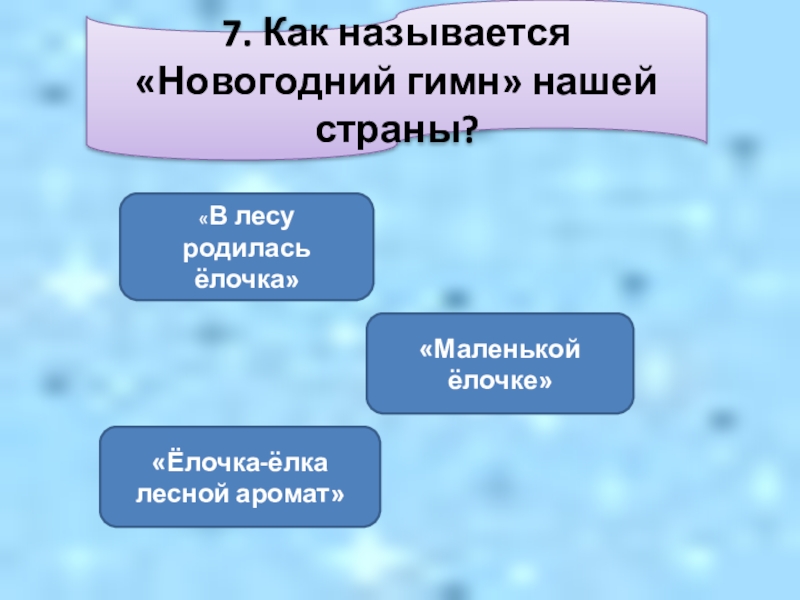 7. Как называется «Новогодний гимн» нашей страны?

«В лесу родилась ёлочка»

«Маленькой ёлочке»

«Ёлочка-ёлка лесной аромат»